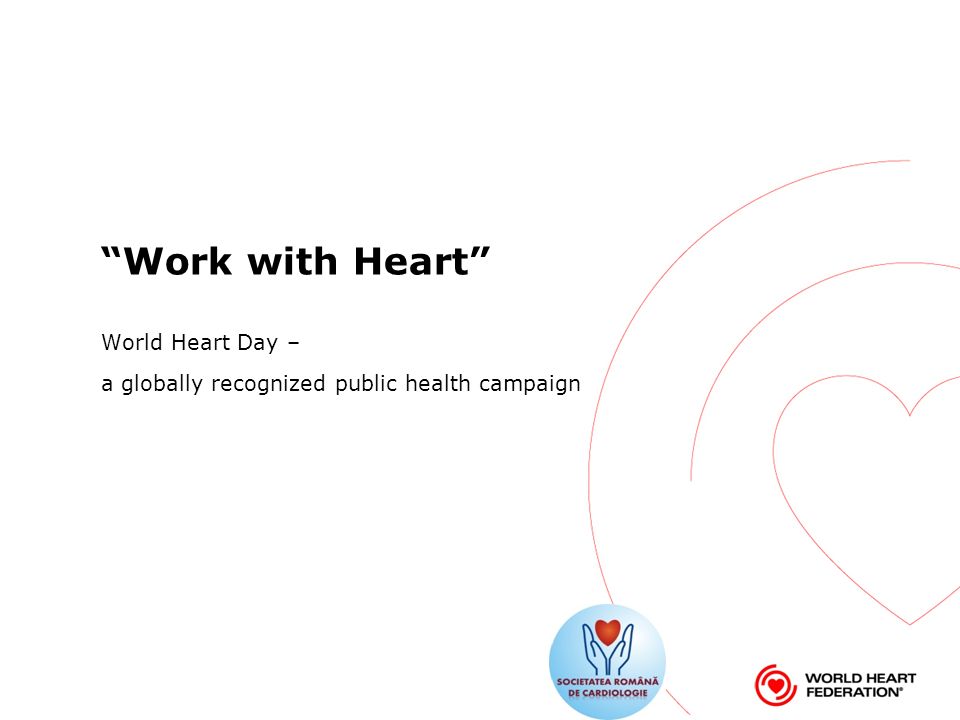 “Work with Heart”

World Heart Day –

a globally recognized public health campaign

SOCIETATEA ROMÂNĂ DE CARDIOLOGIE

WORLD HEART FEDERATION®